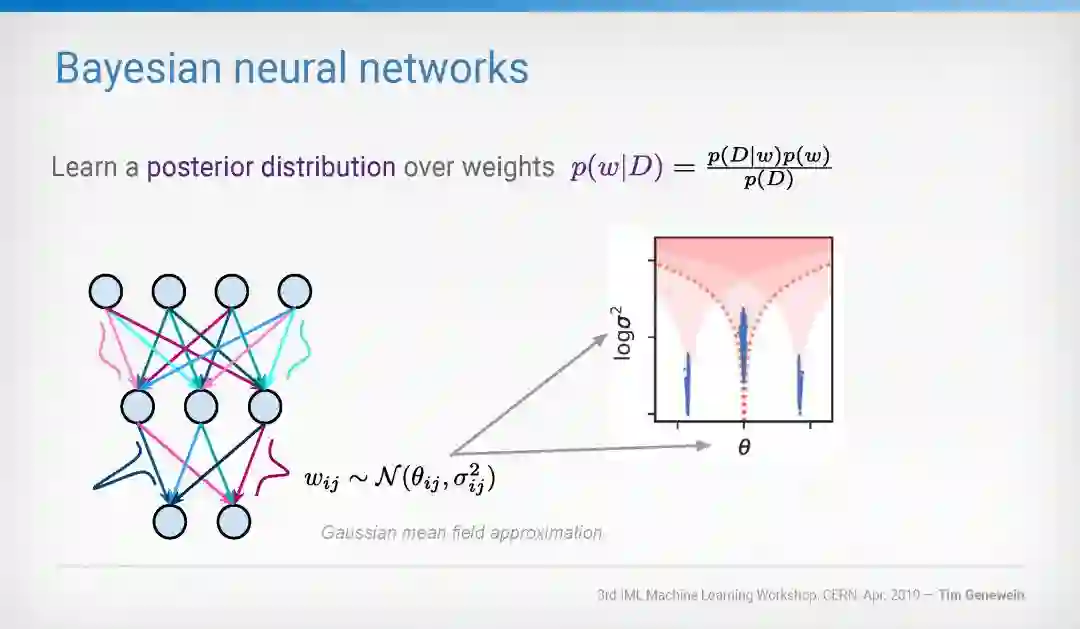 Bayesian neural networks

Learn a posterior distribution over weights $p(w|D) = \frac{p(D|w)p(w)}{p(D)}$

$\log\sigma^2$

$\theta$

$w_{ij} \sim \mathcal{N}(\theta_{ij}, \sigma_{ij}^2)$

Gaussian mean field approximation

3rd IML Machine Learning Workshop, CERN, Apr. 2019 — Tim Genewein